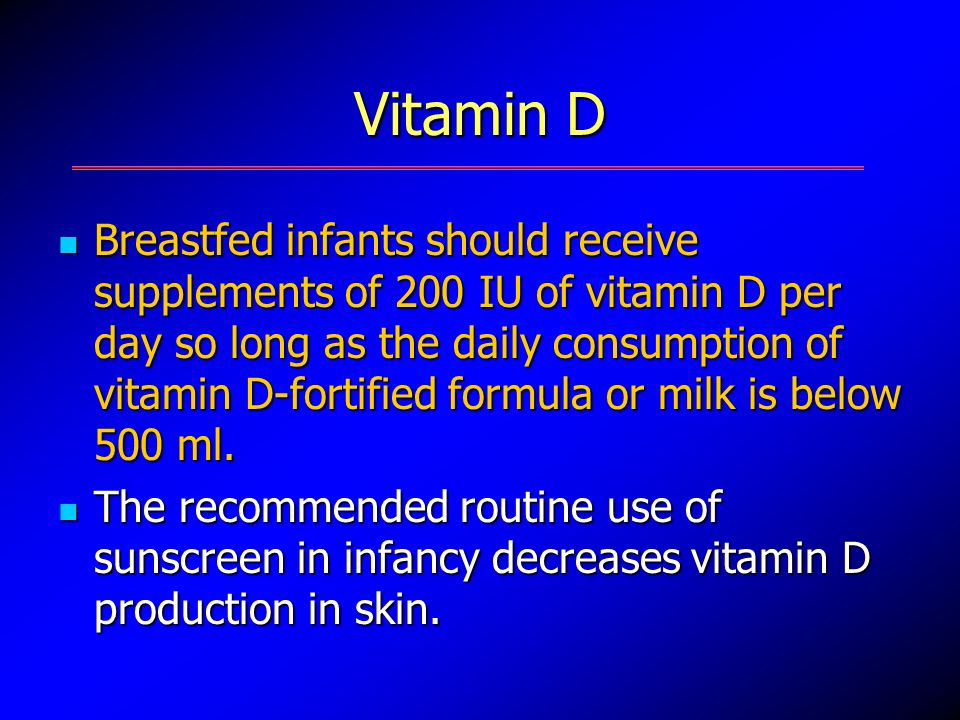 Vitamin D

- Breastfed infants should receive supplements of 200 IU of vitamin D per day so long as the daily consumption of vitamin D-fortified formula or milk is below 500 ml.
- The recommended routine use of sunscreen in infancy decreases vitamin D production in skin.